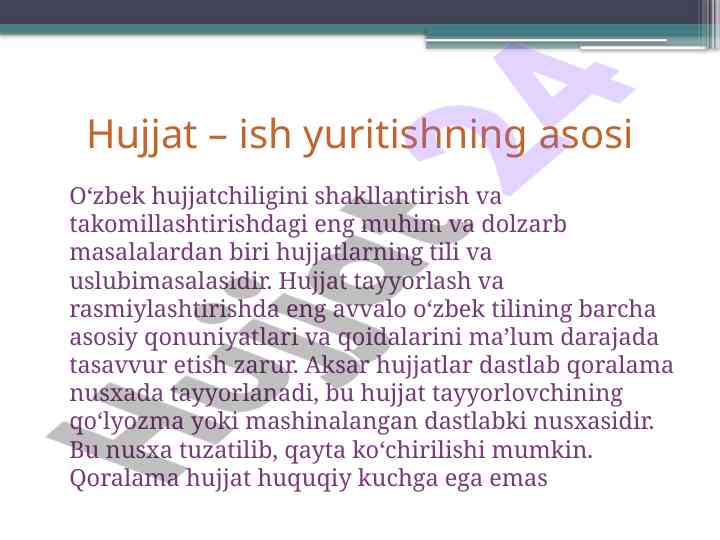 Hujjat – ish yuritishning asosi

O‘zbek hujjatchiligini shakllantirish va takomillashtirishdagi eng muhim va dolzarb masalalardan biri hujjatlarning tili va uslubimasalasidir. Hujjat tayyorlash va rasmiylashtirishda eng avvalo o‘zbek tilining barcha asosiy qonuniyatlari va qoidalarini ma’lum darajada tasavvur etish zarur. Aksar hujjatlar dastlab qoralama nusxada tayyorlanadi, bu hujjat tayyorlovchining qo‘lyozma yoki mashinalangan dastlabki nusxasidir. Bu nusxa tuzatilib, qayta ko‘chirilishi mumkin. Qoralama hujjat huquqiy kuchga ega emas

Hujjat 24